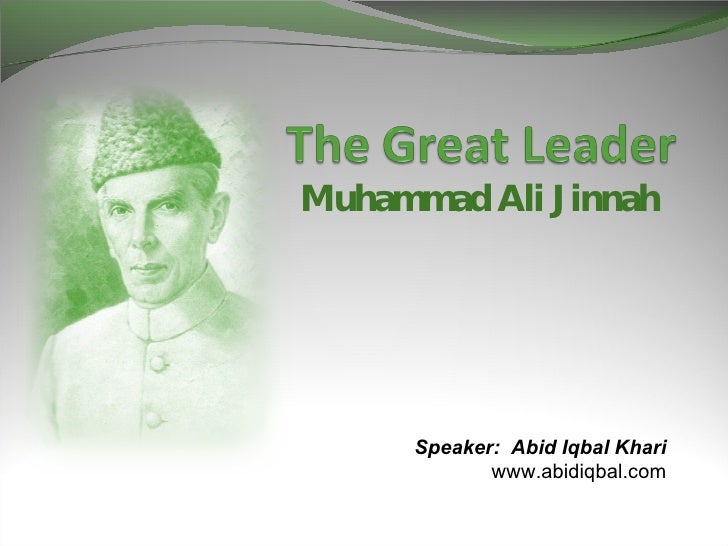 The Great Leader
Muhammad Ali Jinnah

Speaker: Abid Iqbal Khari
www.abidiqbal.com